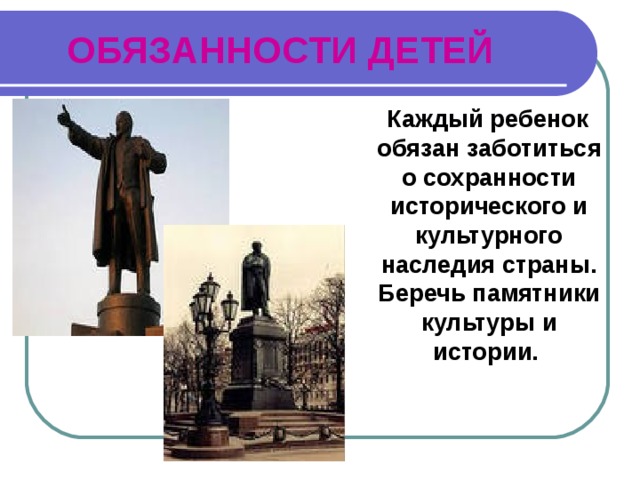 ОБЯЗАННОСТИ ДЕТЕЙ

Каждый ребенок обязан заботиться о сохранности исторического и культурного наследия страны. Беречь памятники культуры и истории.